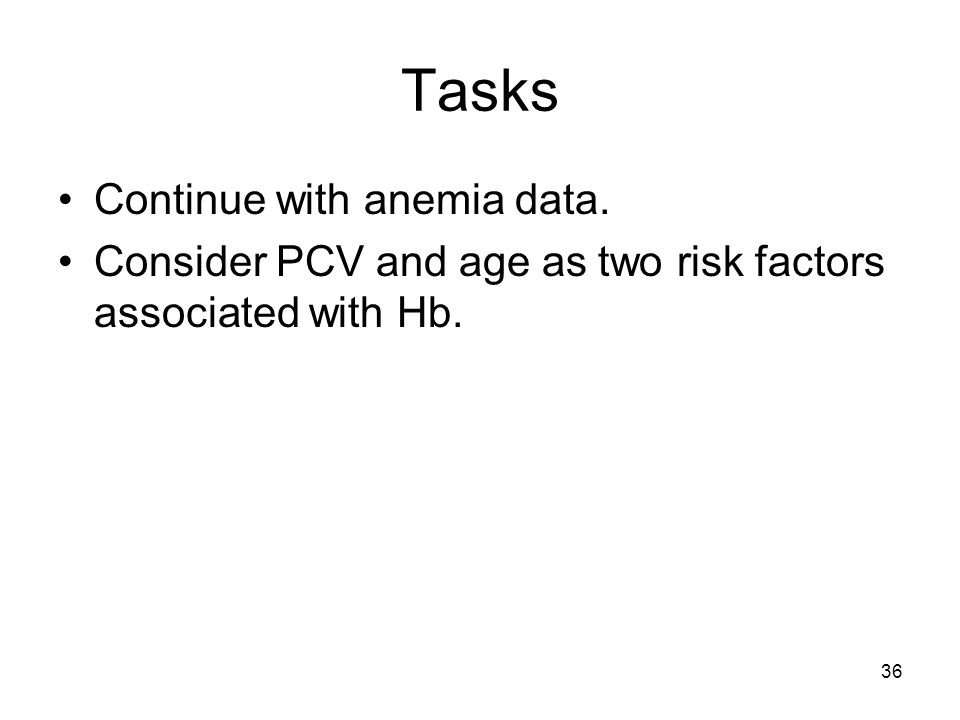 Tasks

• Continue with anemia data.
• Consider PCV and age as two risk factors associated with Hb.

36